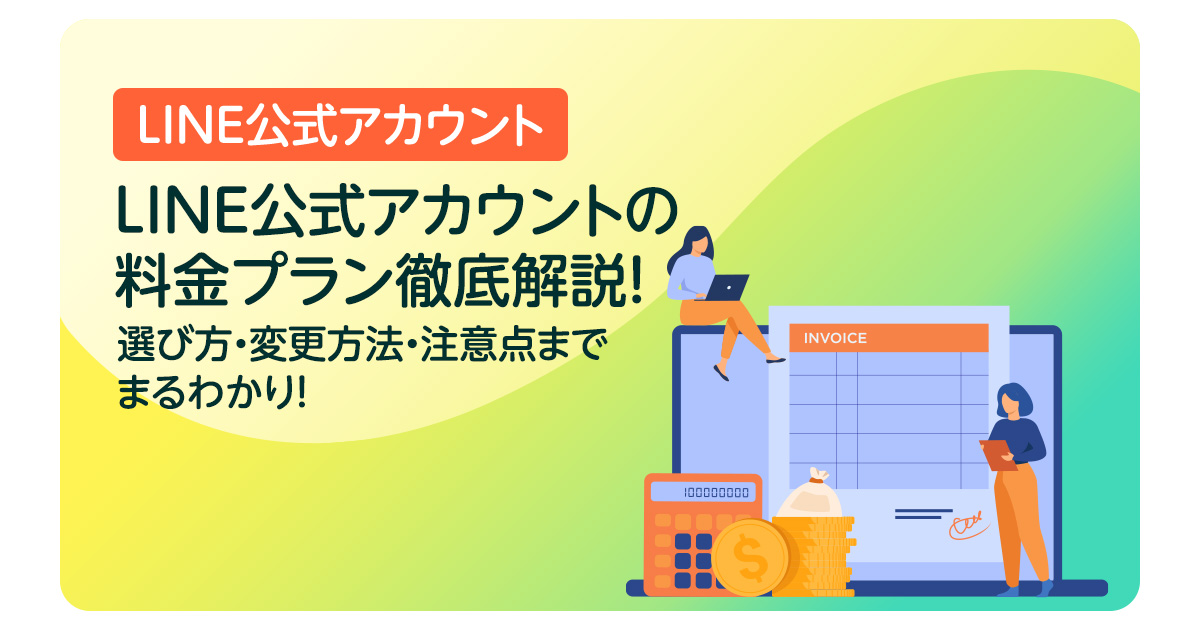 LINE公式アカウント

LINE公式アカウントの料金プラン徹底解説!
選び方・変更方法・注意点までまるわかり!

INVOICE

100000000

$